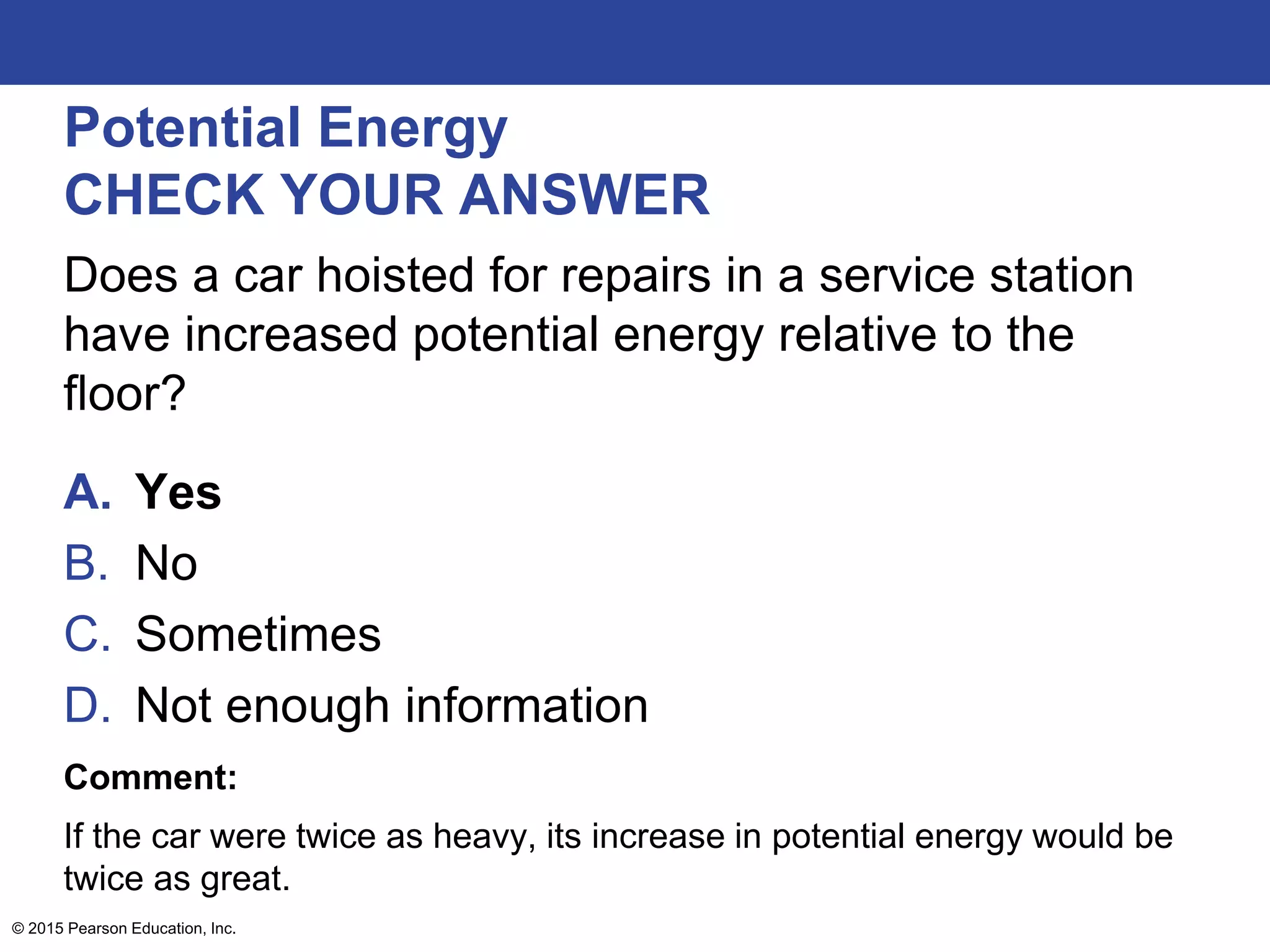 Potential Energy
CHECK YOUR ANSWER

Does a car hoisted for repairs in a service station have increased potential energy relative to the floor?

A. Yes
B. No
C. Sometimes
D. Not enough information

Comment:

If the car were twice as heavy, its increase in potential energy would be twice as great.

© 2015 Pearson Education, Inc.